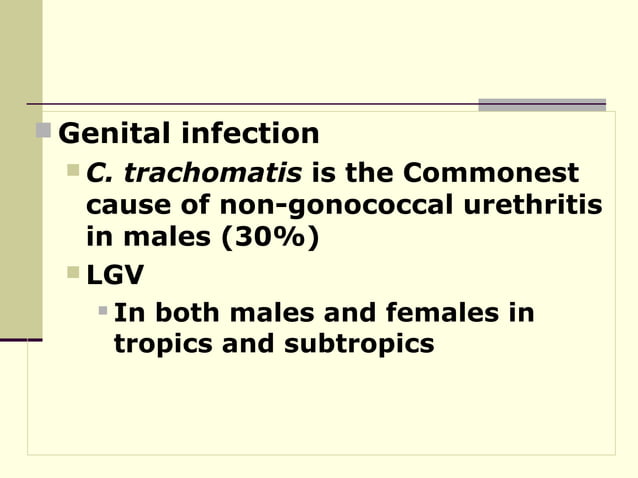 Genital infection

C. trachomatis is the Commonest cause of non-gonococcal urethritis in males (30%)

LGV

In both males and females in tropics and subtropics